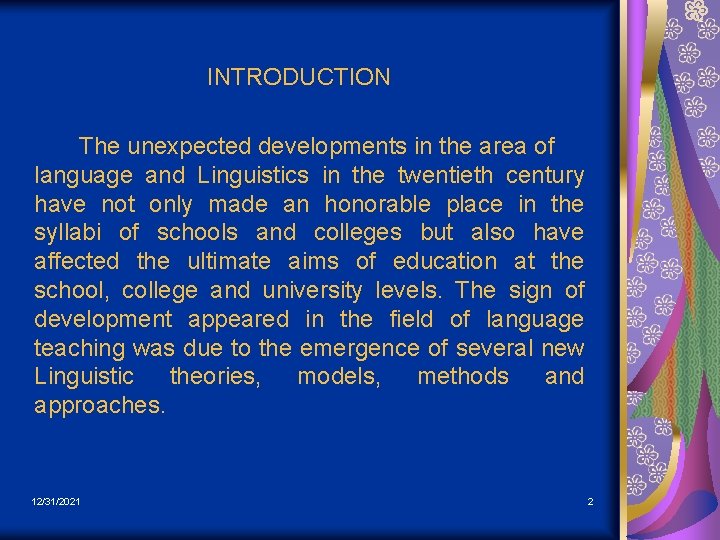 INTRODUCTION

The unexpected developments in the area of language and Linguistics in the twentieth century have not only made an honorable place in the syllabi of schools and colleges but also have affected the ultimate aims of education at the school, college and university levels. The sign of development appeared in the field of language teaching was due to the emergence of several new Linguistic theories, models, methods and approaches.

12/31/2021

2